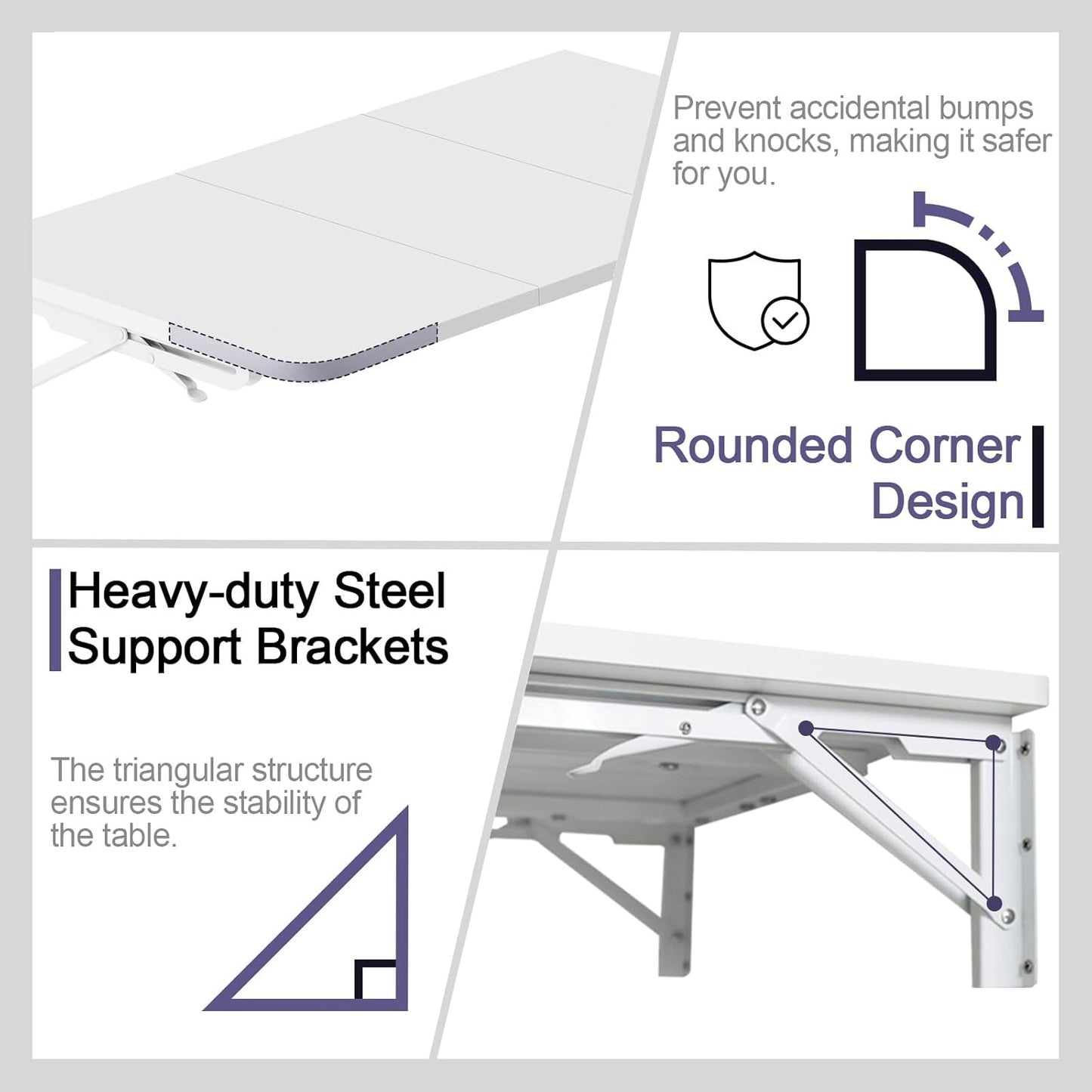 Prevent accidental bumps and knocks, making it safer for you.

Rounded Corner Design

Heavy-duty Steel Support Brackets

The triangular structure ensures the stability of the table.